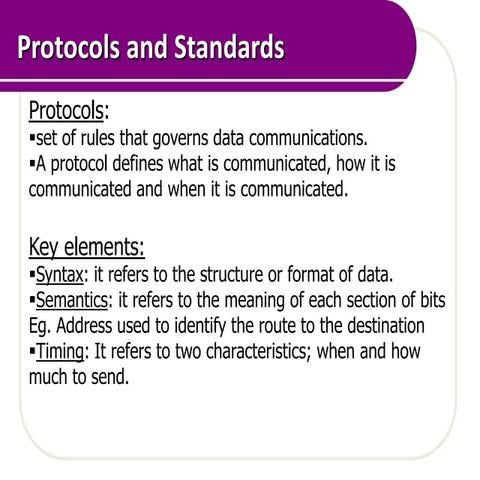 Protocols and Standards

Protocols:
▪set of rules that governs data communications.
▪A protocol defines what is communicated, how it is communicated and when it is communicated.

Key elements:
▪Syntax: it refers to the structure or format of data.
▪Semantics: it refers to the meaning of each section of bits
Eg. Address used to identify the route to the destination
▪Timing: It refers to two characteristics; when and how much to send.